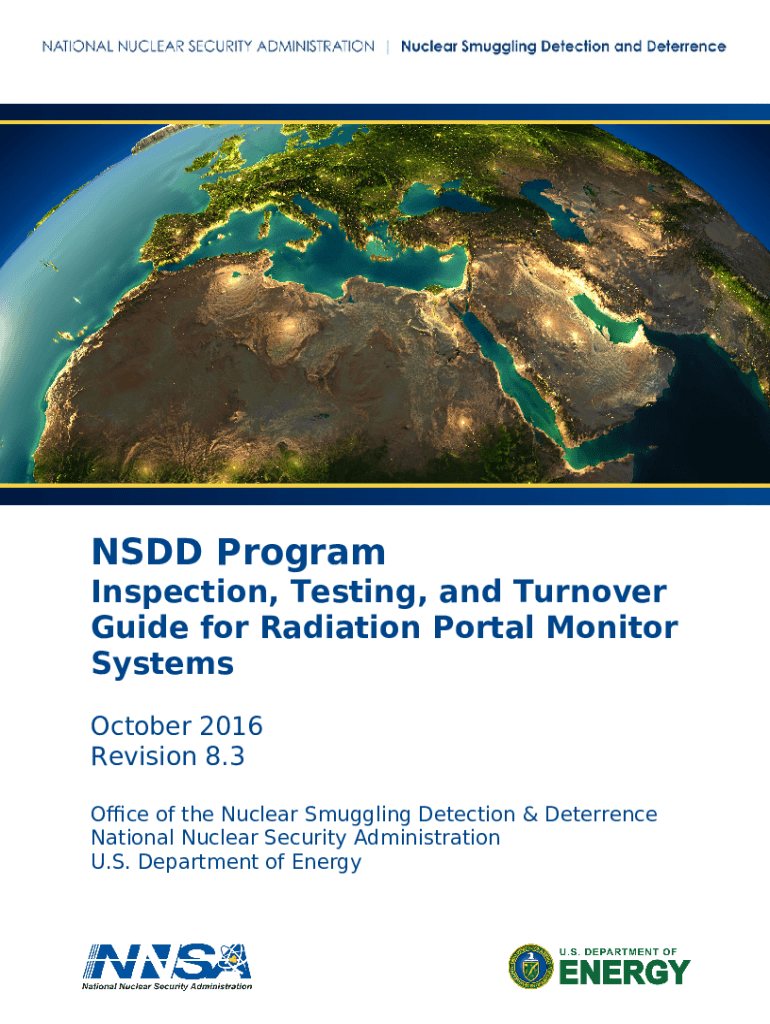 NATIONAL NUCLEAR SECURITY ADMINISTRATION | Nuclear Smuggling Detection and Deterrence

NSDD Program

Inspection, Testing, and Turnover Guide for Radiation Portal Monitor Systems

October 2016
Revision 8.3

Office of the Nuclear Smuggling Detection & Deterrence
National Nuclear Security Administration
U.S. Department of Energy

NNSA
National Nuclear Security Administration

U.S. DEPARTMENT OF ENERGY